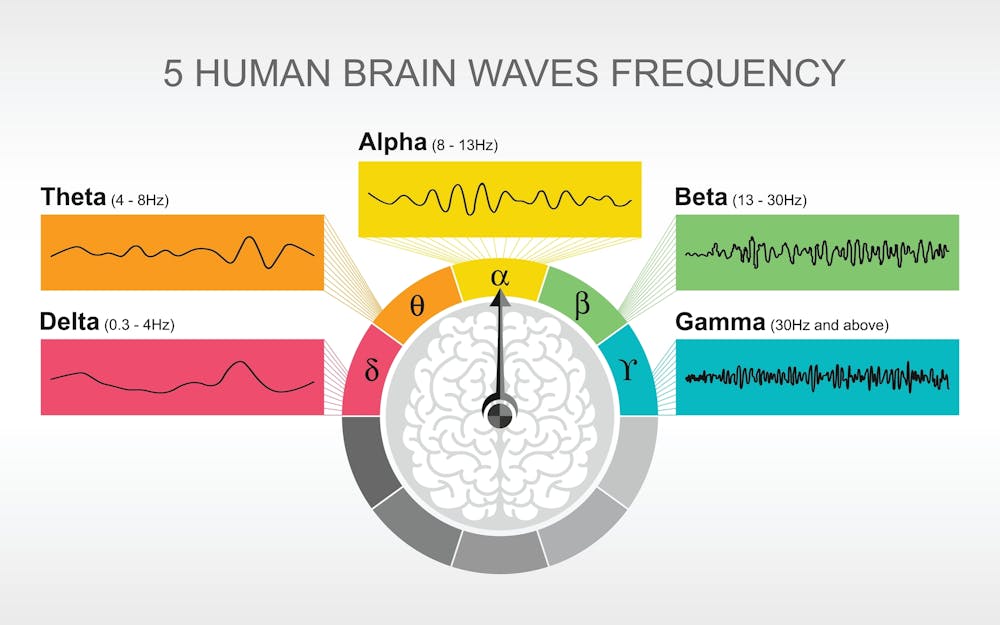 5 HUMAN BRAIN WAVES FREQUENCY

Alpha (8 - 13Hz)

Theta (4 - 8Hz)

Beta (13 - 30Hz)

Delta (0.3 - 4Hz)

Gamma (30Hz and above)

δ θ α β ϒ